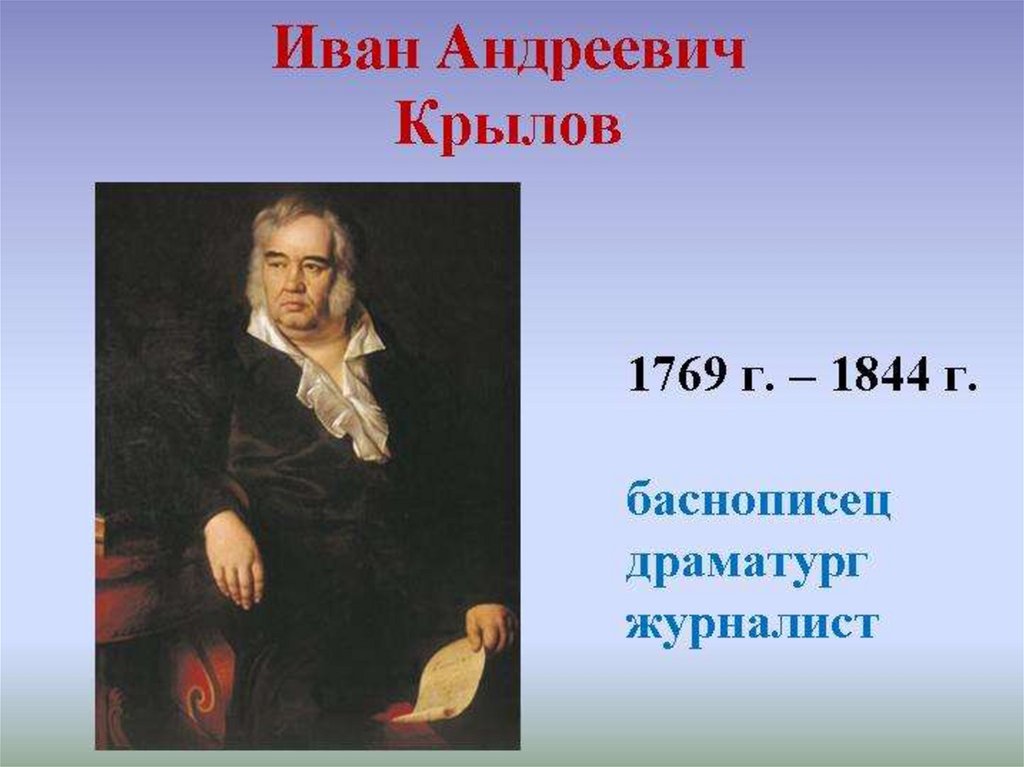 Иван Андреевич Крылов

1769 г. – 1844 г.

баснописец
драматург
журналист